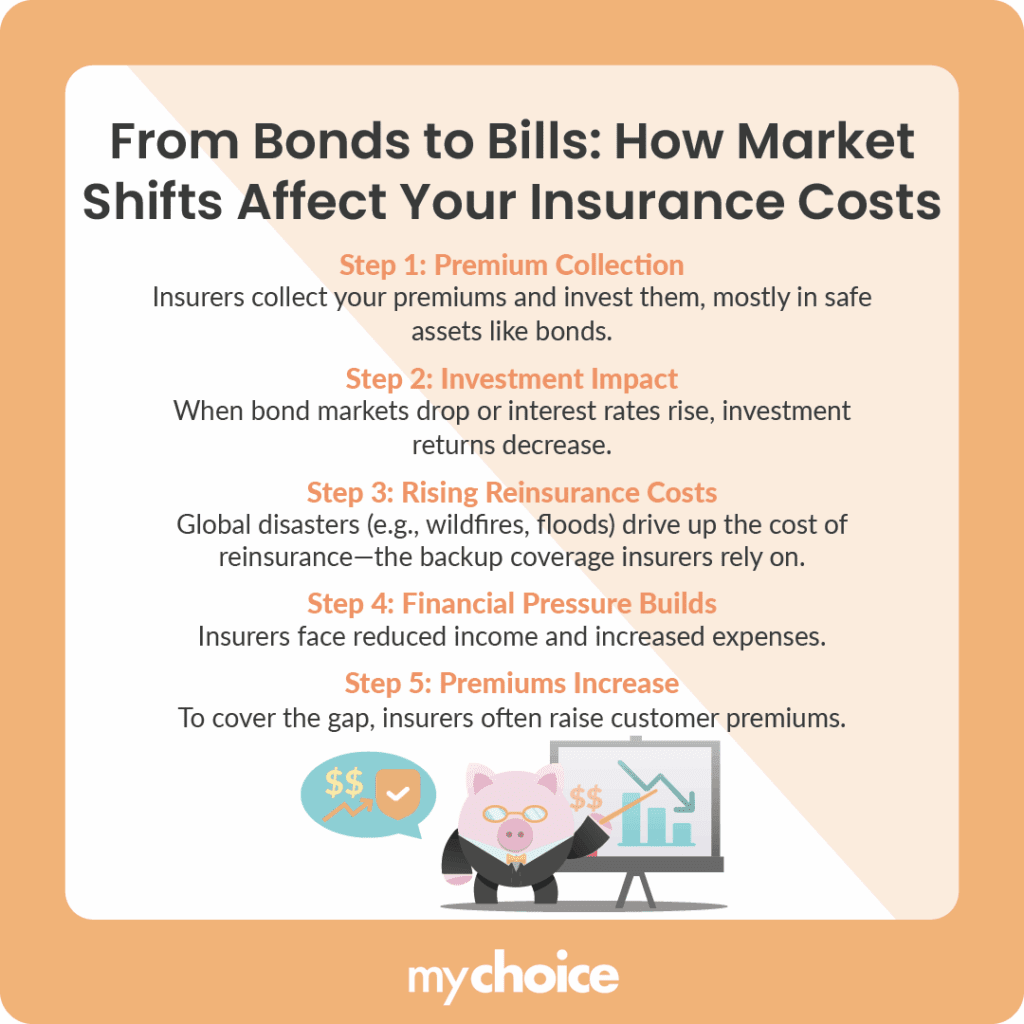 From Bonds to Bills: How Market Shifts Affect Your Insurance Costs

Step 1: Premium Collection
Insurers collect your premiums and invest them, mostly in safe assets like bonds.

Step 2: Investment Impact
When bond markets drop or interest rates rise, investment returns decrease.

Step 3: Rising Reinsurance Costs
Global disasters (e.g., wildfires, floods) drive up the cost of reinsurance—the backup coverage insurers rely on.

Step 4: Financial Pressure Builds
Insurers face reduced income and increased expenses.

Step 5: Premiums Increase
To cover the gap, insurers often raise customer premiums.

$$

$$

mychoice